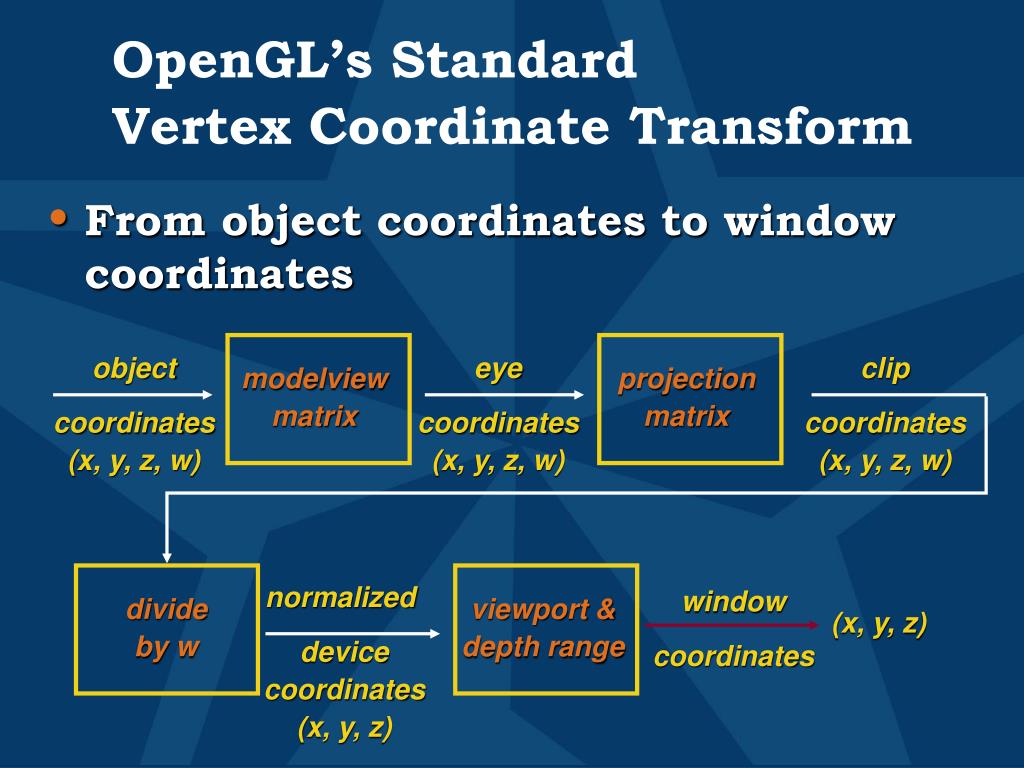 OpenGL's Standard
Vertex Coordinate Transform

• From object coordinates to window coordinates

object
coordinates
(x, y, z, w)

modelview
matrix

eye
coordinates
(x, y, z, w)

projection
matrix

clip
coordinates
(x, y, z, w)

divide
by w

normalized
device
coordinates
(x, y, z)

viewport &
depth range

window
coordinates

(x, y, z)